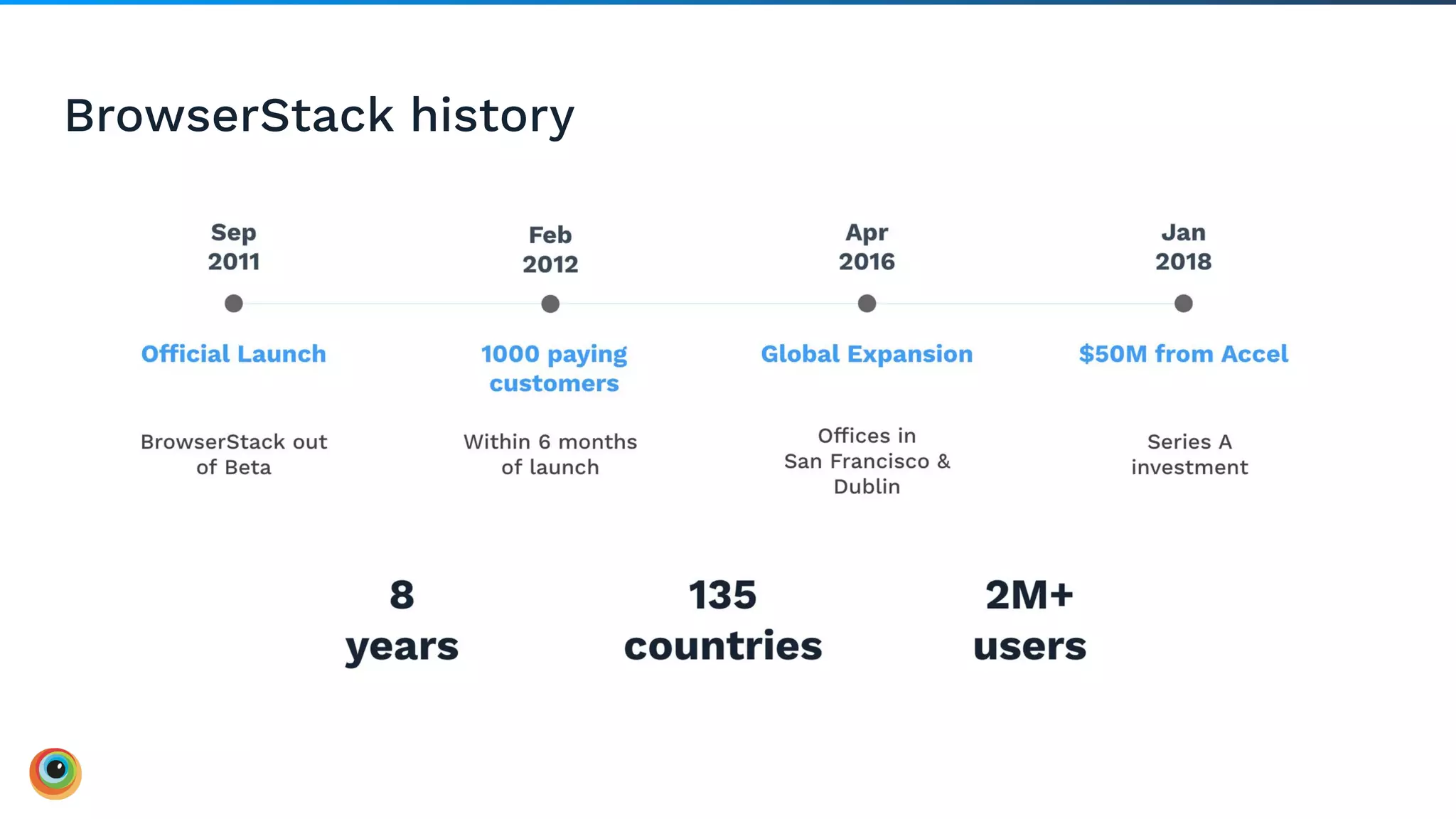 BrowserStack history

Sep
2011

Official Launch

BrowserStack out of Beta

Feb
2012

1000 paying customers

Within 6 months of launch

Apr
2016

Global Expansion

Offices in San Francisco & Dublin

Jan
2018

$50M from Accel

Series A investment

8
years

135
countries

2M+
users